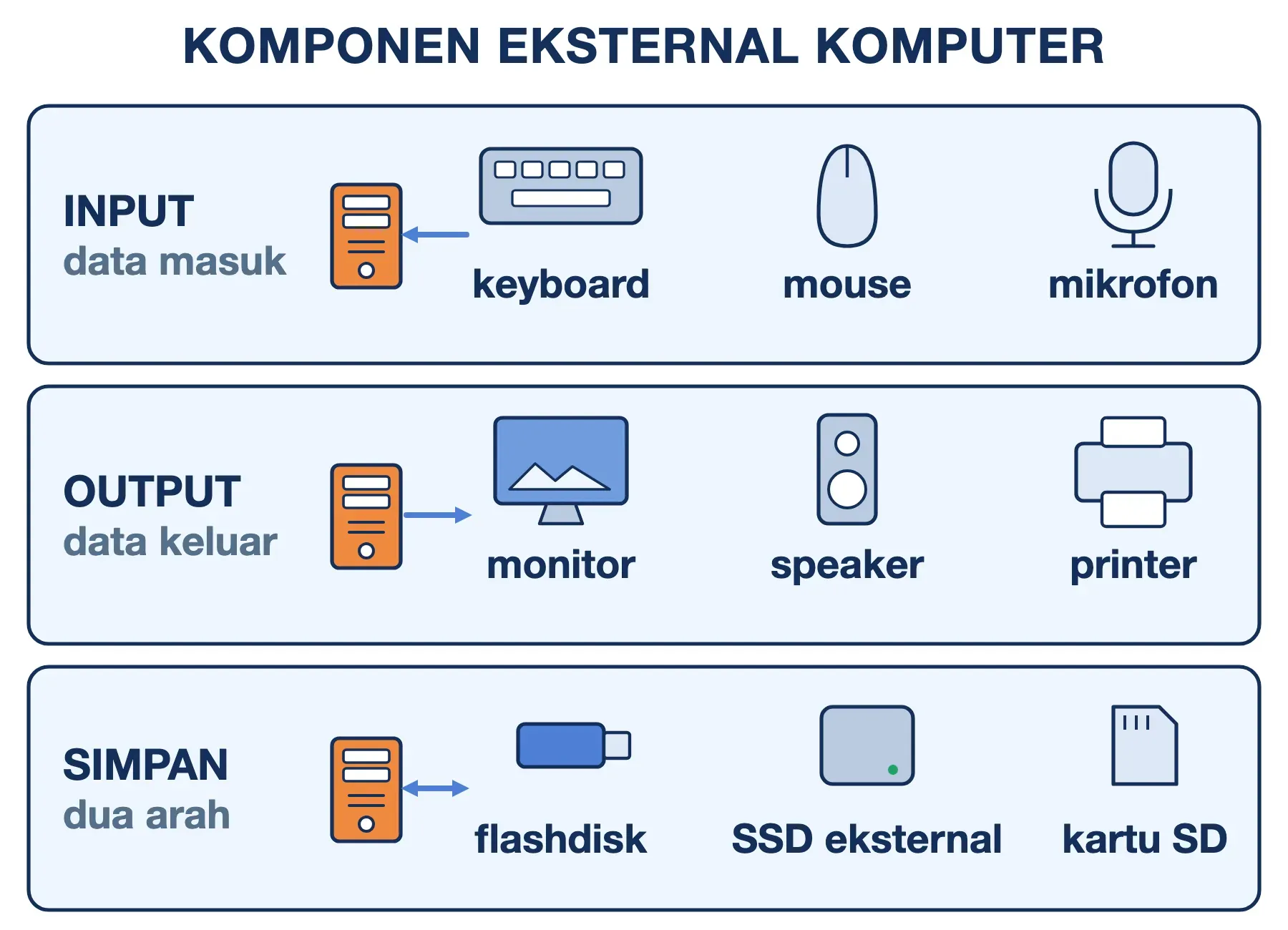 KOMPONEN EKSTERNAL KOMPUTER

INPUT
data masuk

keyboard

mouse

mikrofon

OUTPUT
data keluar

monitor

speaker

printer

SIMPAN
dua arah

flashdisk

SSD eksternal

kartu SD